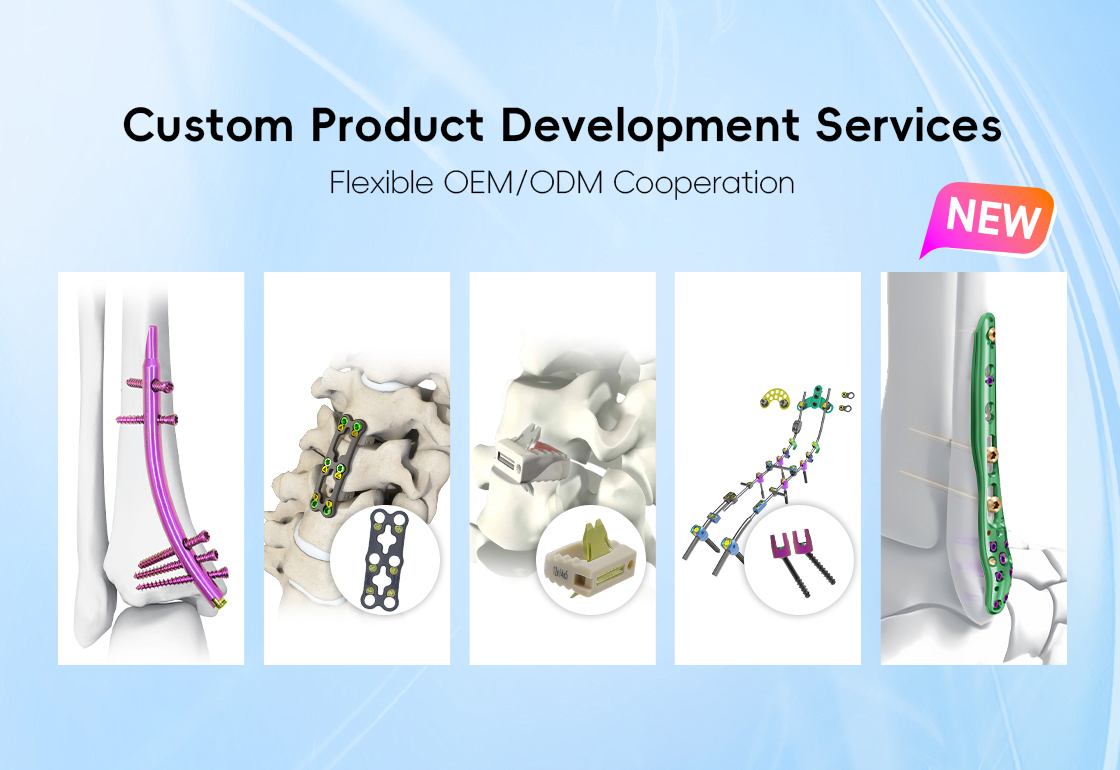 Custom Product Development Services

Flexible OEM/ODM Cooperation

NEW